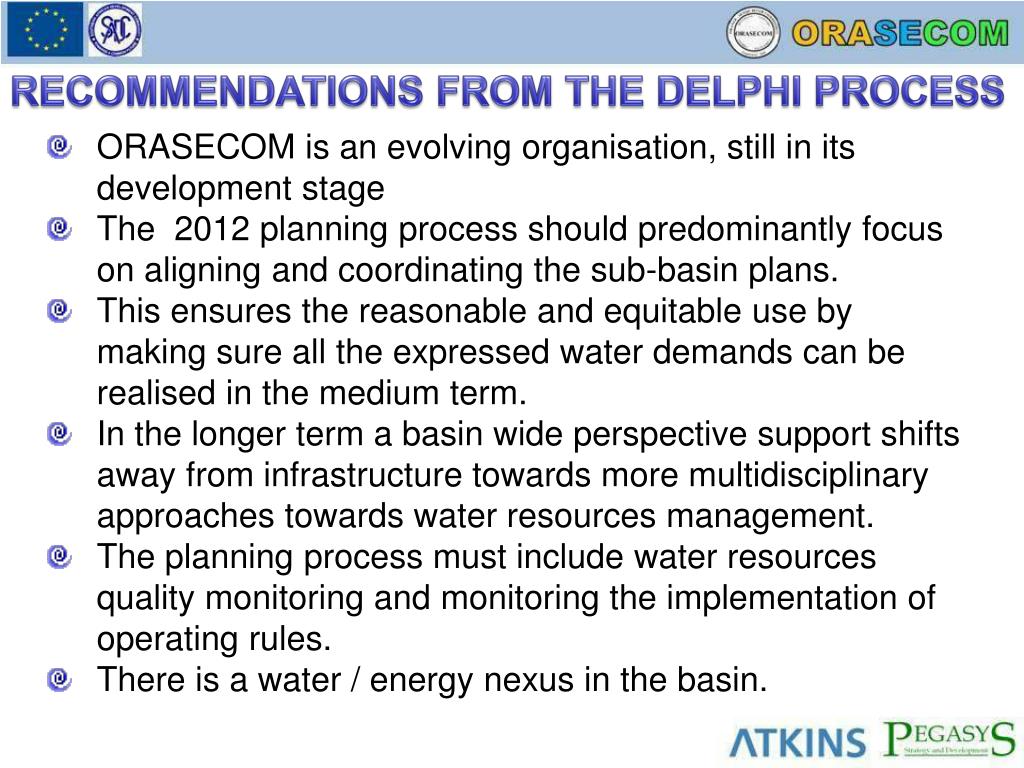 SADC

ORASECOM

ORASECOM

RECOMMENDATIONS FROM THE DELPHI PROCESS

ORASECOM is an evolving organisation, still in its development stage

The 2012 planning process should predominantly focus on aligning and coordinating the sub-basin plans.

This ensures the reasonable and equitable use by making sure all the expressed water demands can be realised in the medium term.

In the longer term a basin wide perspective support shifts away from infrastructure towards more multidisciplinary approaches towards water resources management.

The planning process must include water resources quality monitoring and monitoring the implementation of operating rules.

There is a water / energy nexus in the basin.

ATKINS

PEGASYS
Strategy and Development